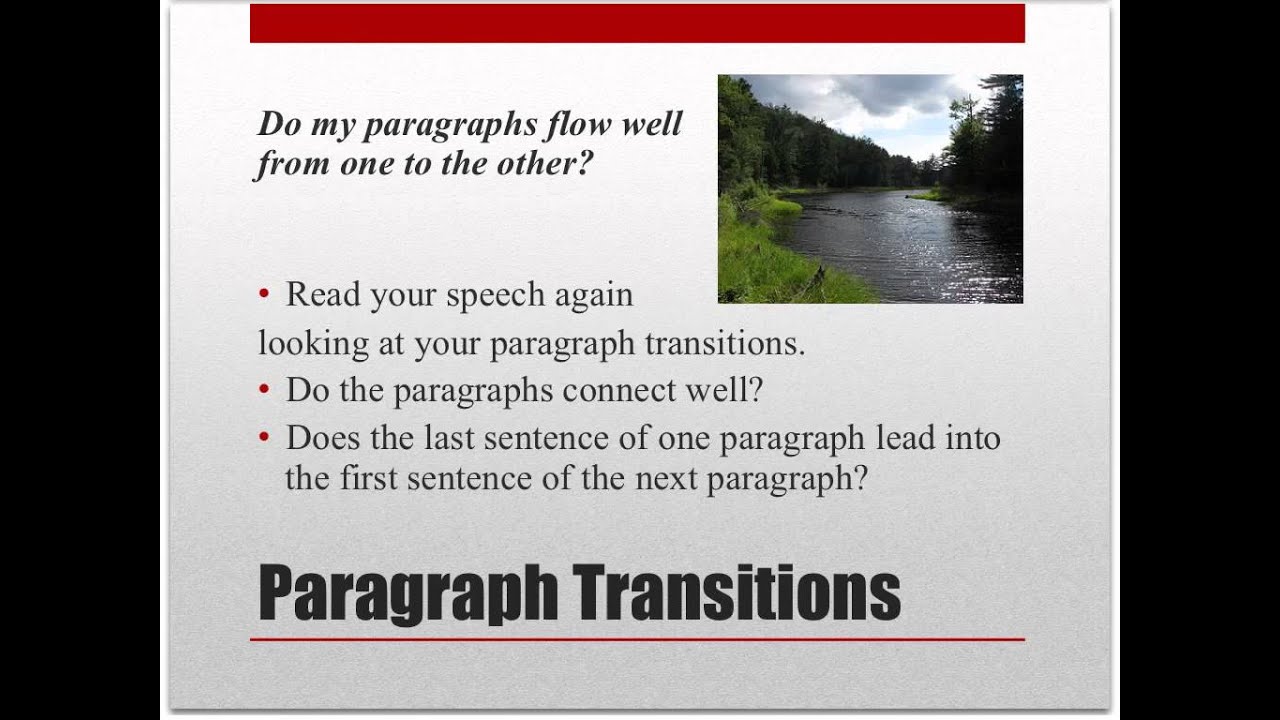 Do my paragraphs flow well from one to the other?

• Read your speech again
looking at your paragraph transitions.
• Do the paragraphs connect well?
• Does the last sentence of one paragraph lead into the first sentence of the next paragraph?

Paragraph Transitions